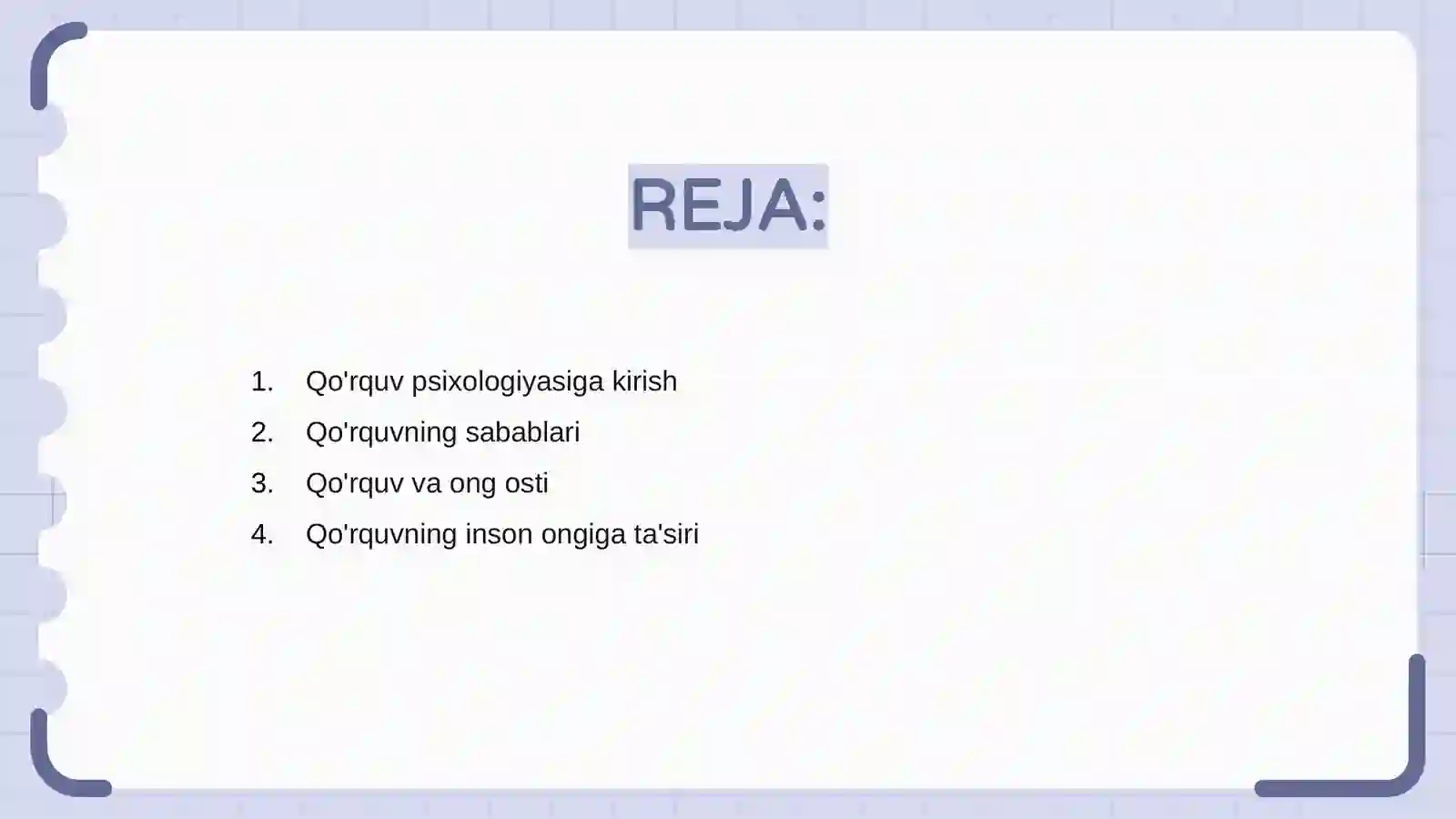 REJA:

1. Qo'rquv psixologiyasiga kirish
2. Qo'rquvning sabablari
3. Qo'rquv va ong osti
4. Qo'rquvning inson ongiga ta'siri